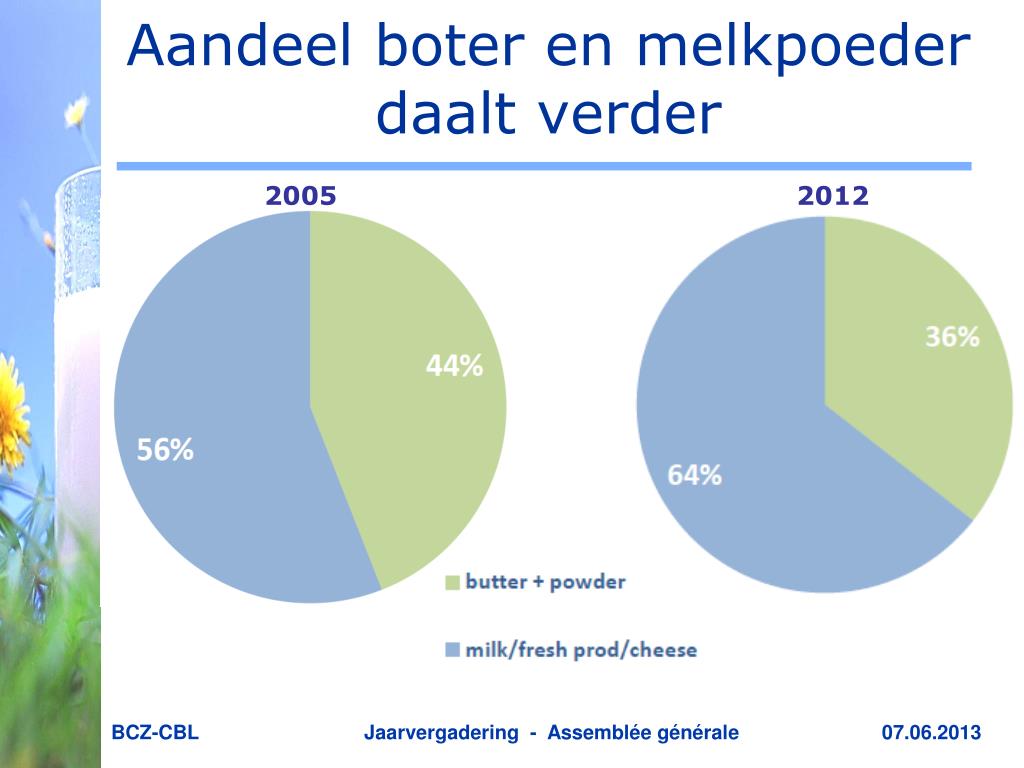 Aandeel boter en melkpoeder daalt verder

2005

44%

56%

2012

36%

64%

butter + powder

milk/fresh prod/cheese

BCZ-CBL

Jaarvergadering - Assemblée générale

07.06.2013